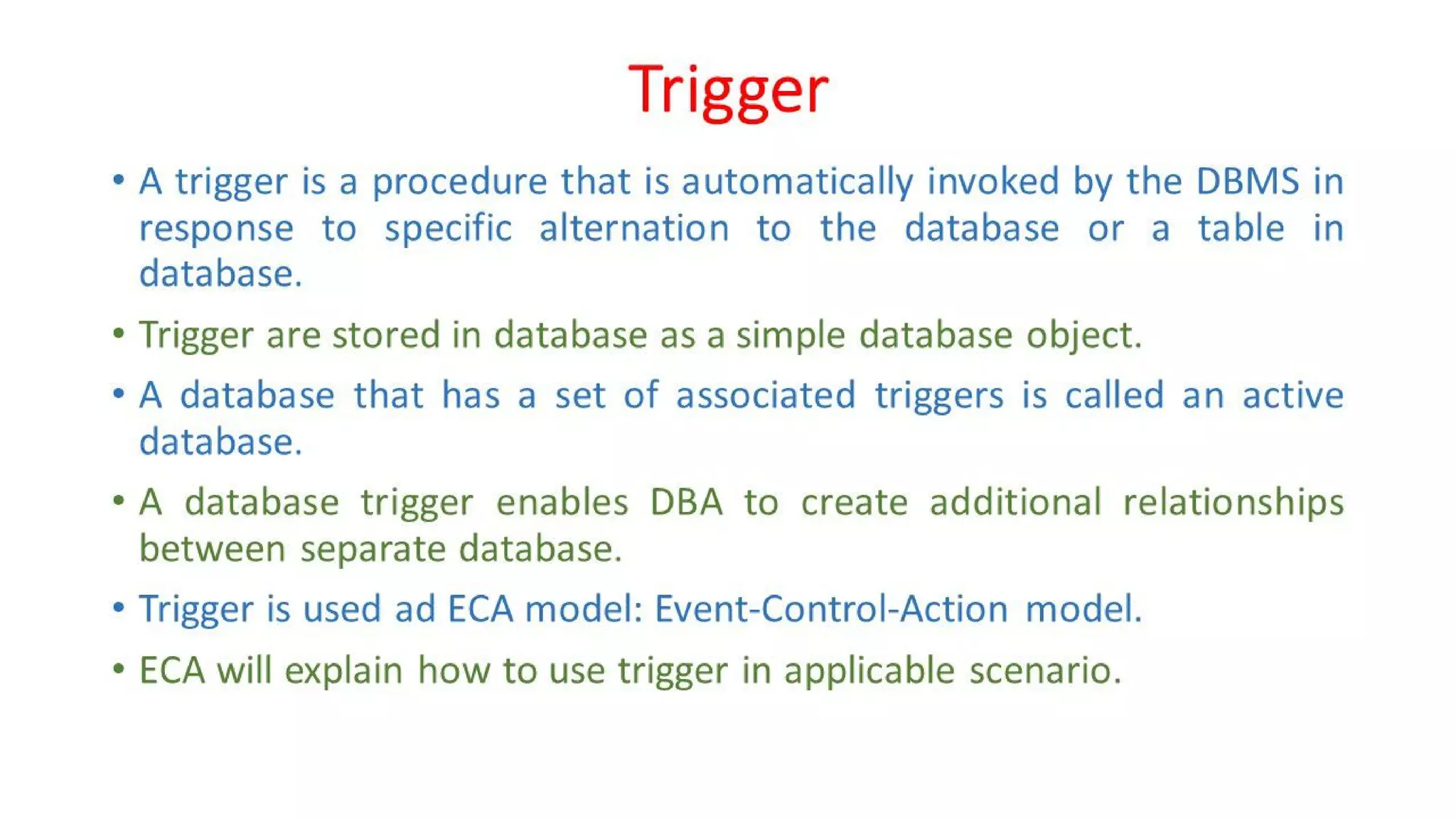 Trigger

• A trigger is a procedure that is automatically invoked by the DBMS in response to specific alternation to the database or a table in database.

• Trigger are stored in database as a simple database object.

• A database that has a set of associated triggers is called an active database.

• A database trigger enables DBA to create additional relationships between separate database.

• Trigger is used ad ECA model: Event-Control-Action model.

• ECA will explain how to use trigger in applicable scenario.